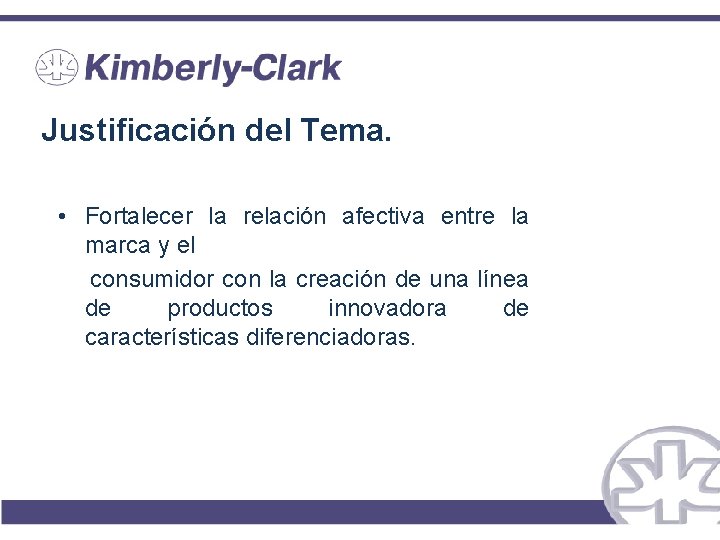 Kimberly-Clark

Justificación del Tema.

• Fortalecer la relación afectiva entre la marca y el

consumidor con la creación de una línea de productos innovadora de características diferenciadoras.